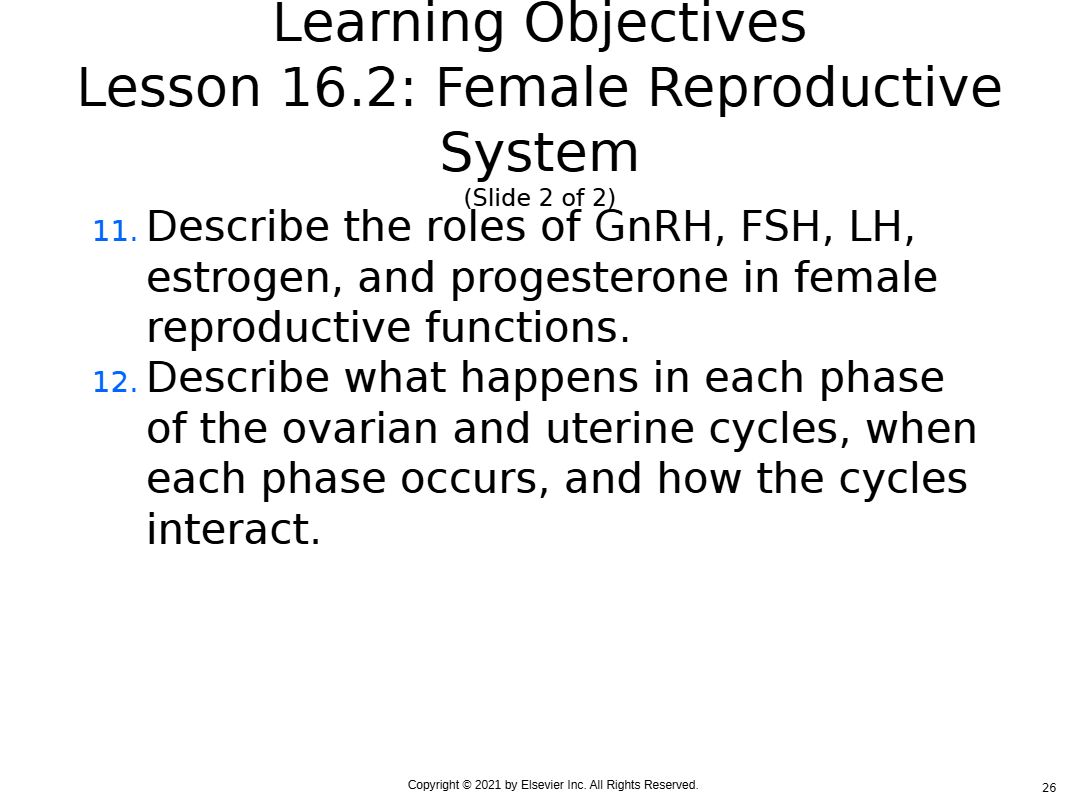 Learning Objectives
Lesson 16.2: Female Reproductive System
(Slide 2 of 2)

11. Describe the roles of GnRH, FSH, LH, estrogen, and progesterone in female reproductive functions.
12. Describe what happens in each phase of the ovarian and uterine cycles, when each phase occurs, and how the cycles interact.

Copyright © 2021 by Elsevier Inc. All Rights Reserved.

26